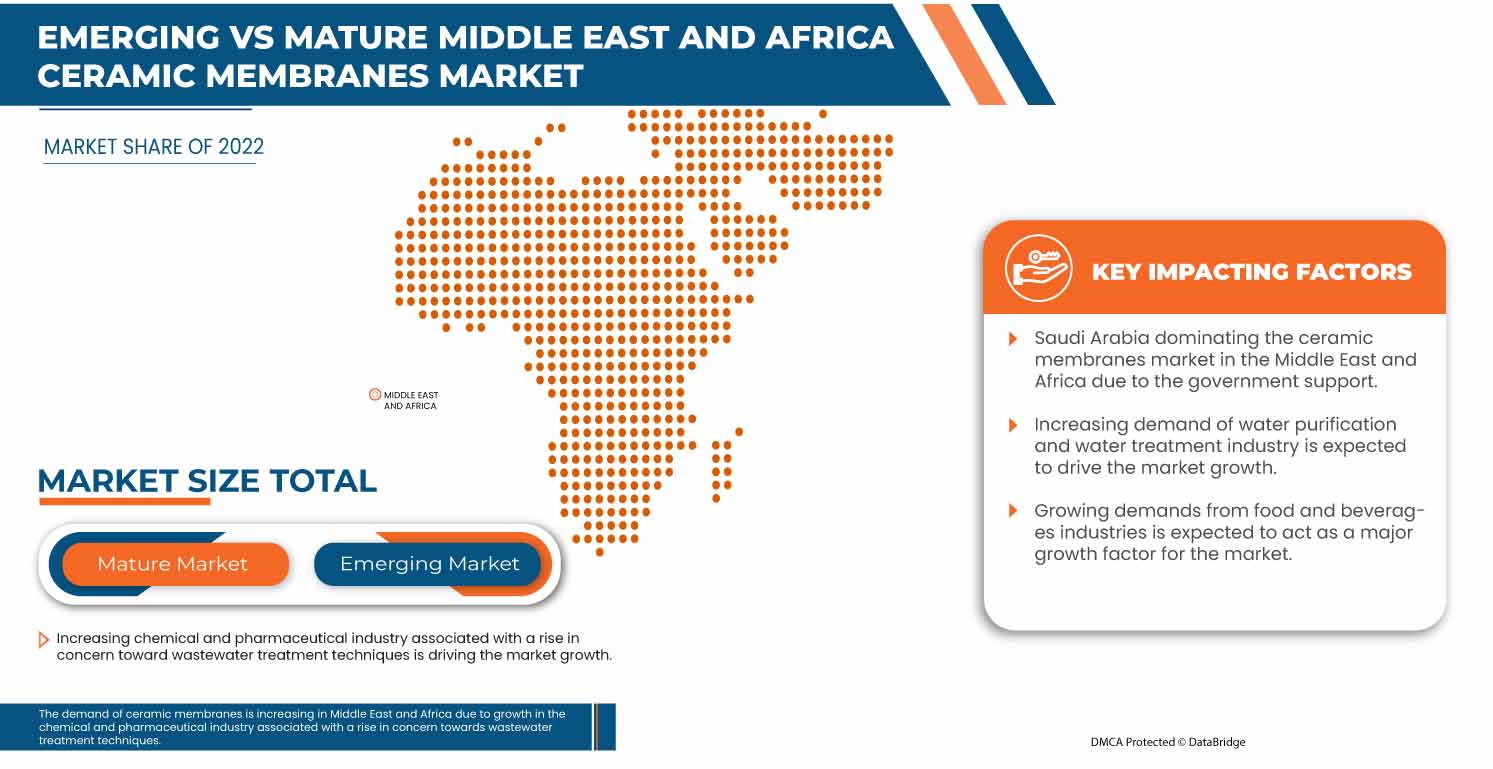 EMERGING VS MATURE MIDDLE EAST AND AFRICA CERAMIC MEMBRANES MARKET

MARKET SHARE OF 2022

MIDDLE EAST AND AFRICA

MARKET SIZE TOTAL

Mature Market

Emerging Market

Increasing chemical and pharmaceutical industry associated with a rise in concern toward wastewater treatment techniques is driving the market growth.

KEY IMPACTING FACTORS

Saudi Arabia dominating the ceramic membranes market in the Middle East and Africa due to the government support.

Increasing demand of water purification and water treatment industry is expected to drive the market growth.

Growing demands from food and beverages industries is expected to act as a major growth factor for the market.

The demand of ceramic membranes is increasing in Middle East and Africa due to growth in the chemical and pharmaceutical industry associated with a rise in concern towards wastewater treatment techniques.

DMCA Protected © DataBridge